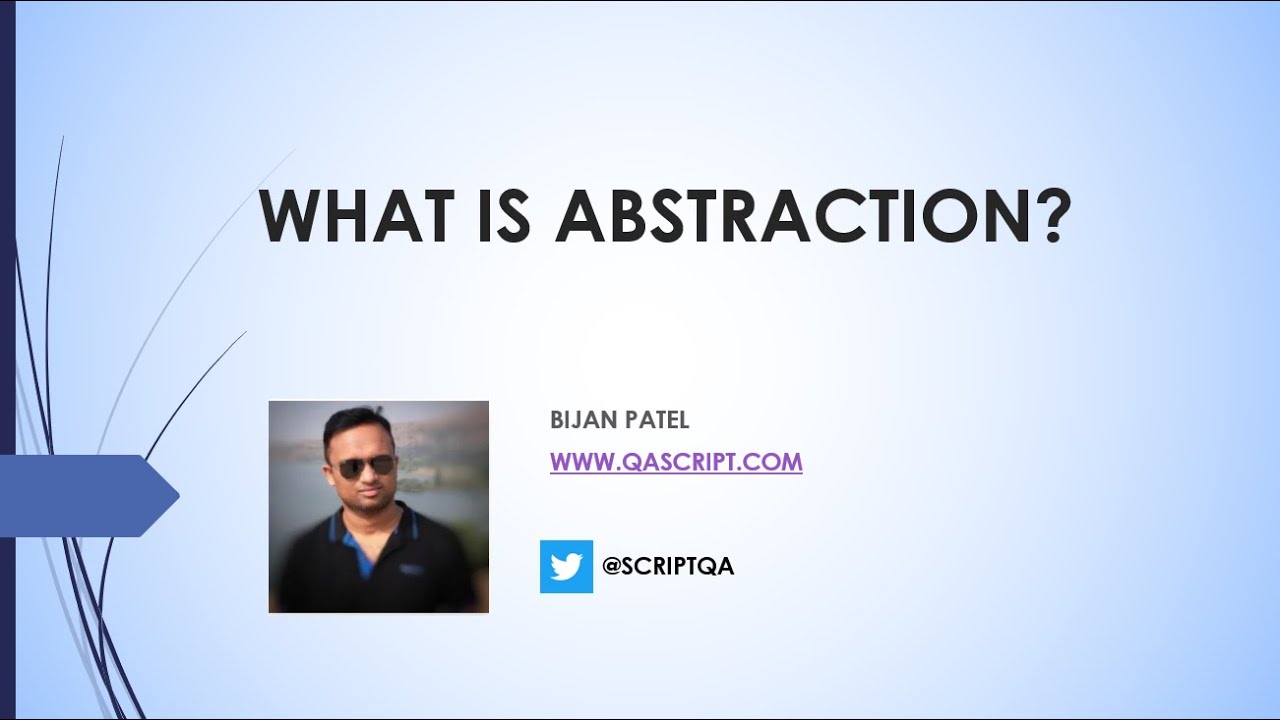 WHAT IS ABSTRACTION?

BIJAN PATEL

WWW.QASCRIPT.COM

@SCRIPTQA